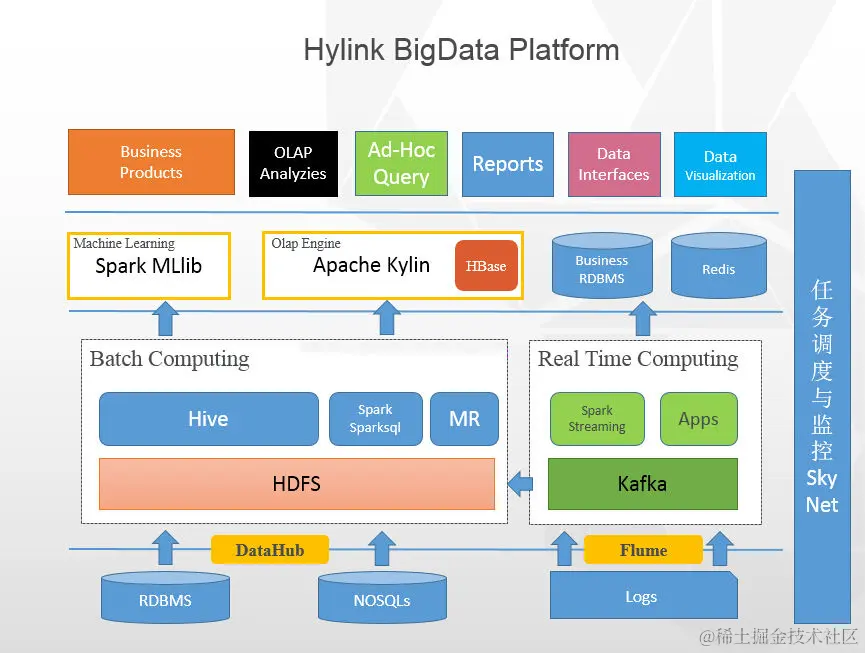 Hylink BigData Platform

Business Products

OLAP Analyzies

Ad-Hoc Query

Reports

Data Interfaces

Data Visualization

Machine Learning
Spark MLlib

Olap Engine
Apache Kylin

HBase

Business RDBMS

Redis

Batch Computing

Hive

Spark Sparksql

MR

HDFS

Real Time Computing

Spark Streaming

Apps

Kafka

DataHub

Flume

RDBMS

NOSQLs

Logs

任务调度与监控 Sky Net

@稀土掘金技术社区